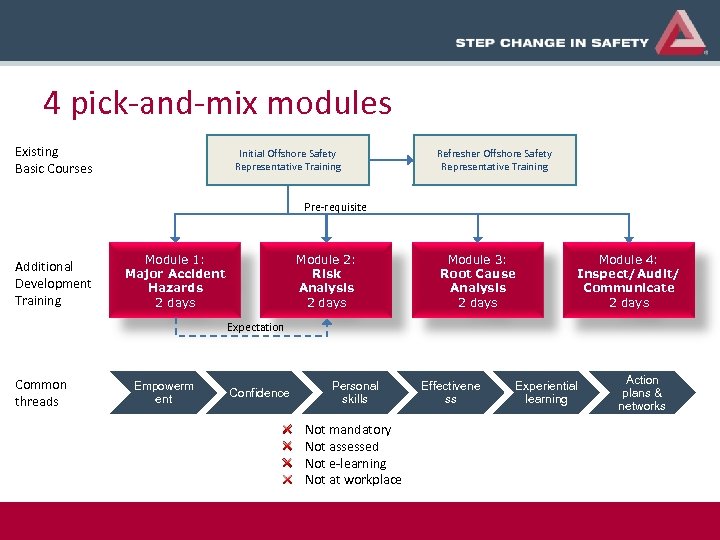 STEP CHANGE IN SAFETY

4 pick-and-mix modules

Existing Basic Courses

Initial Offshore Safety Representative Training

Refresher Offshore Safety Representative Training

Pre-requisite

Additional Development Training

Module 1: Major Accident Hazards 2 days

Module 2: Risk Analysis 2 days

Module 3: Root Cause Analysis 2 days

Module 4: Inspect/Audit/ Communicate 2 days

Expectation

Common threads

Empowerm ent

Confidence

Personal skills

Effectivene ss

Experiential learning

Action plans & networks

Not mandatory
Not assessed
Not e-learning
Not at workplace